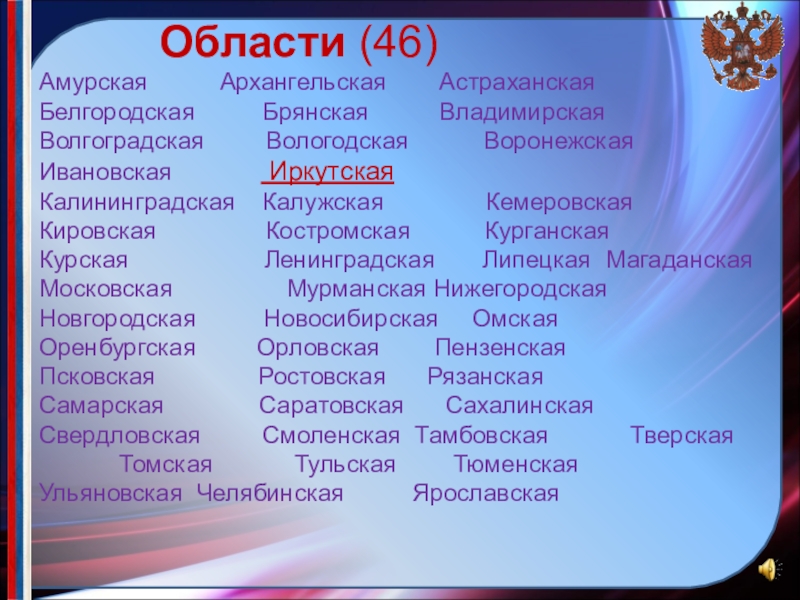 Области (46)

Амурская Архангельская Астраханская
Белгородская Брянская Владимирская
Волгоградская Вологодская Воронежская
Ивановская Иркутская
Калининградская Калужская Кемеровская
Кировская Костромская Курганская
Курская Ленинградская Липецкая Магаданская
Московская Мурманская Нижегородская
Новгородская Новосибирская Омская
Оренбургская Орловская Пензенская
Псковская Ростовская Рязанская
Самарская Саратовская Сахалинская
Свердловская Смоленская Тамбовская Тверская
Томская Тульская Тюменская
Ульяновская Челябинская Ярославская